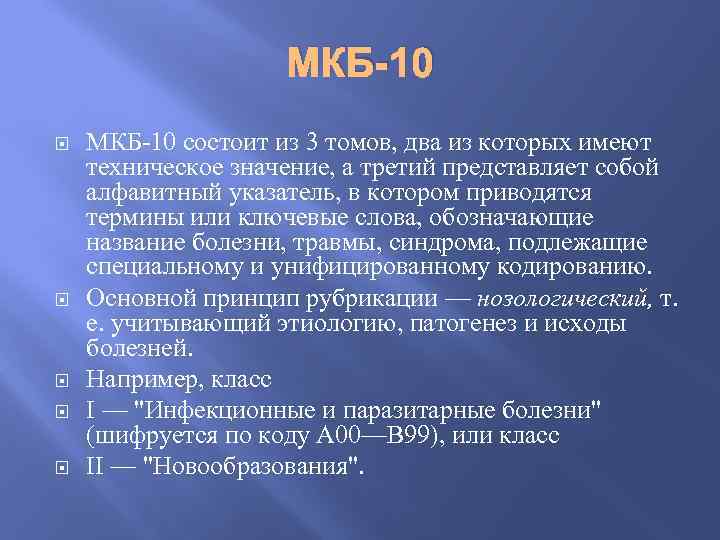 МКБ-10

МКБ-10 состоит из 3 томов, два из которых имеют техническое значение, а третий представляет собой алфавитный указатель, в котором приводятся термины или ключевые слова, обозначающие название болезни, травмы, синдрома, подлежащие специальному и унифицированному кодированию.

Основной принцип рубрикации — нозологический, т. е. учитывающий этиологию, патогенез и исходы болезней.

Например, класс

I — "Инфекционные и паразитарные болезни" (шифруется по коду А00—В99), или класс

II — "Новообразования".